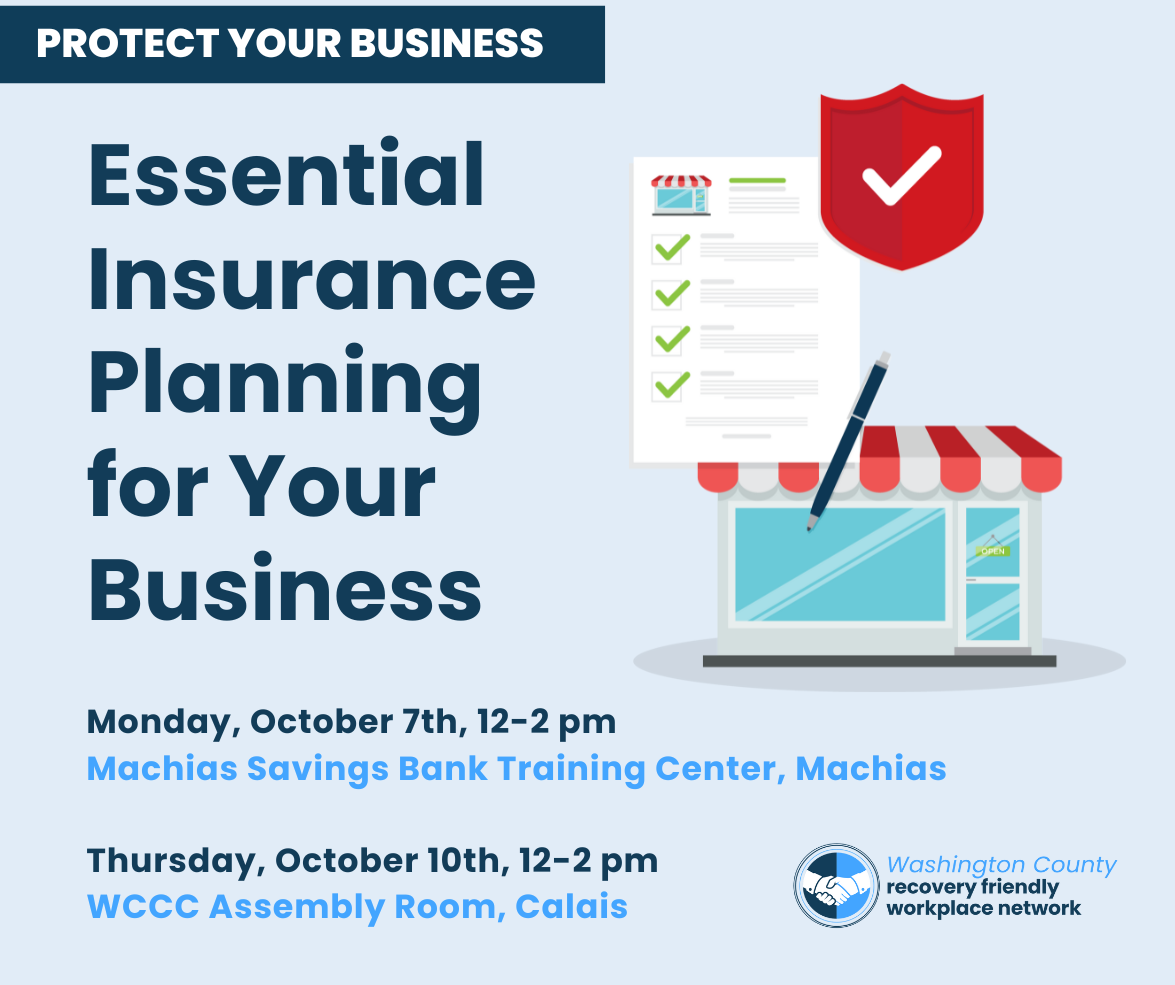 PROTECT YOUR BUSINESS

Essential Insurance Planning for Your Business

OPEN

Monday, October 7th, 12-2 pm
Machias Savings Bank Training Center, Machias

Thursday, October 10th, 12-2 pm
WCCC Assembly Room, Calais

Washington County
recovery friendly
workplace network